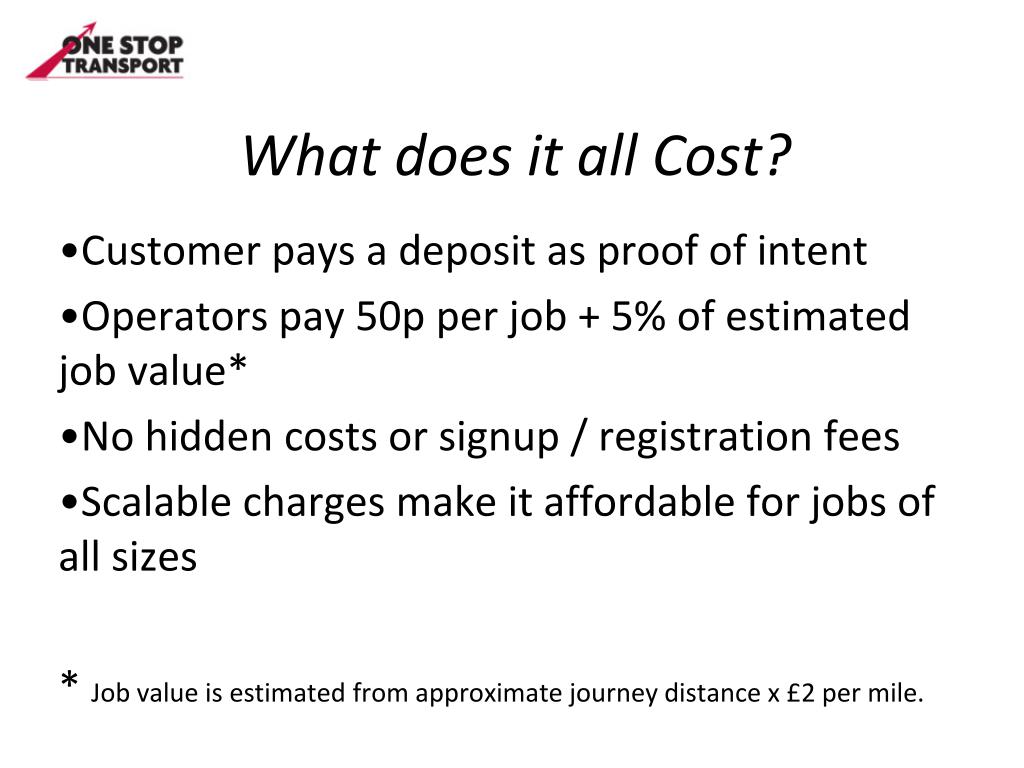 ONE STOP TRANSPORT

What does it all Cost?

•Customer pays a deposit as proof of intent

•Operators pay 50p per job + 5% of estimated job value*

•No hidden costs or signup / registration fees

•Scalable charges make it affordable for jobs of all sizes

* Job value is estimated from approximate journey distance x £2 per mile.